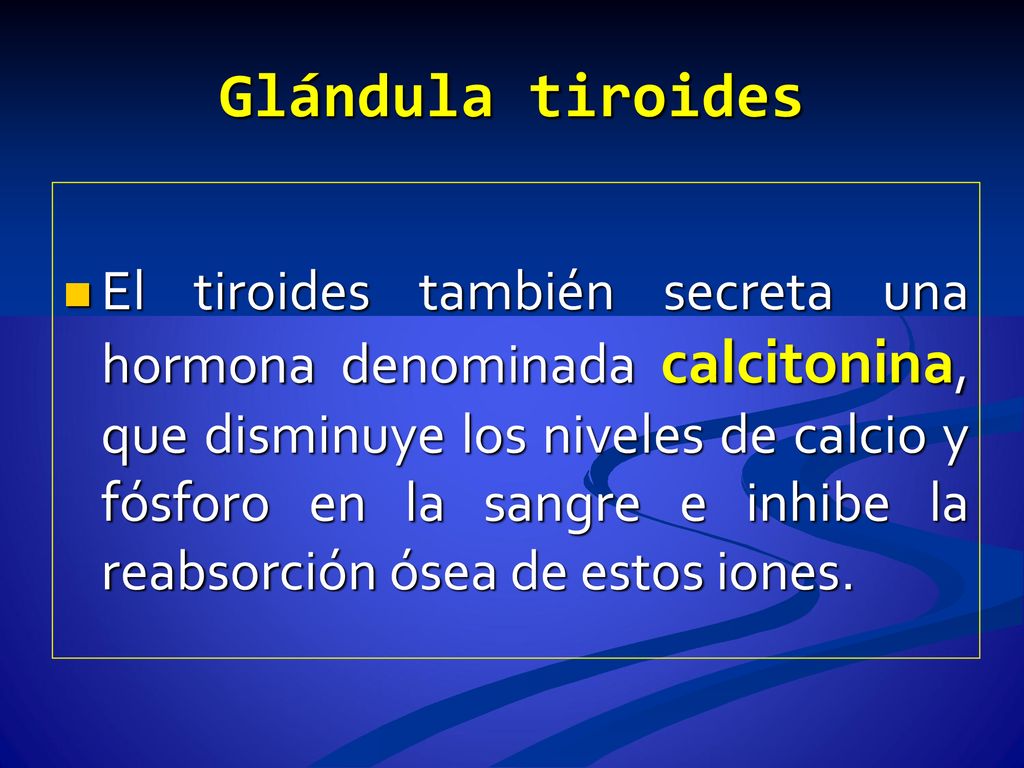 Glándula tiroides

El tiroides también secreta una hormona denominada calcitonina, que disminuye los niveles de calcio y fósforo en la sangre e inhibe la reabsorción ósea de estos iones.